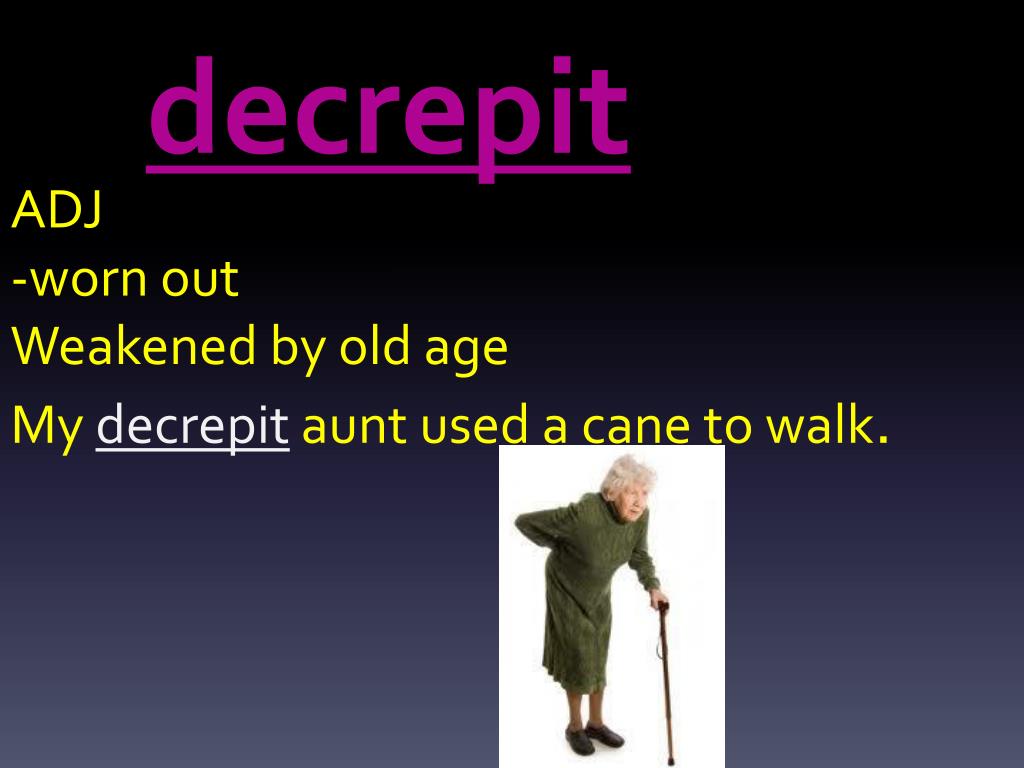 decrepit

ADJ

-worn out

Weakened by old age

My decrepit aunt used a cane to walk.